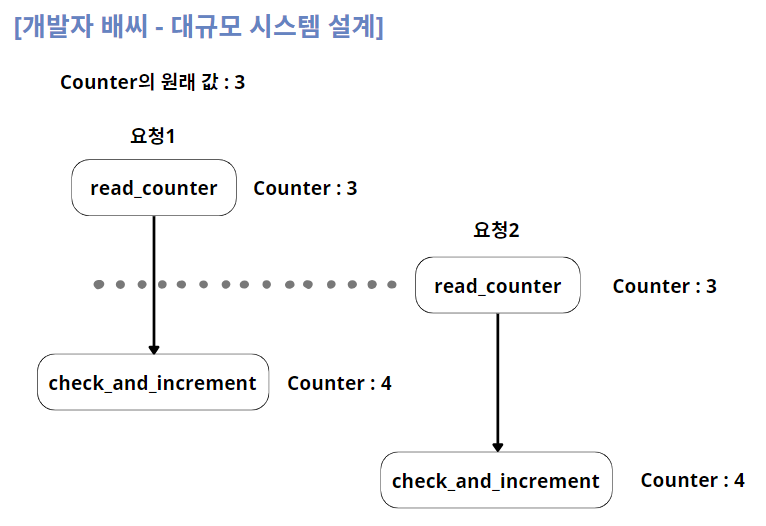 [개발자 배씨 - 대규모 시스템 설계]

Counter의 원래 값 : 3

요청1

read_counter

Counter : 3

요청2

read_counter

Counter : 3

check_and_increment

Counter : 4

check_and_increment

Counter : 4